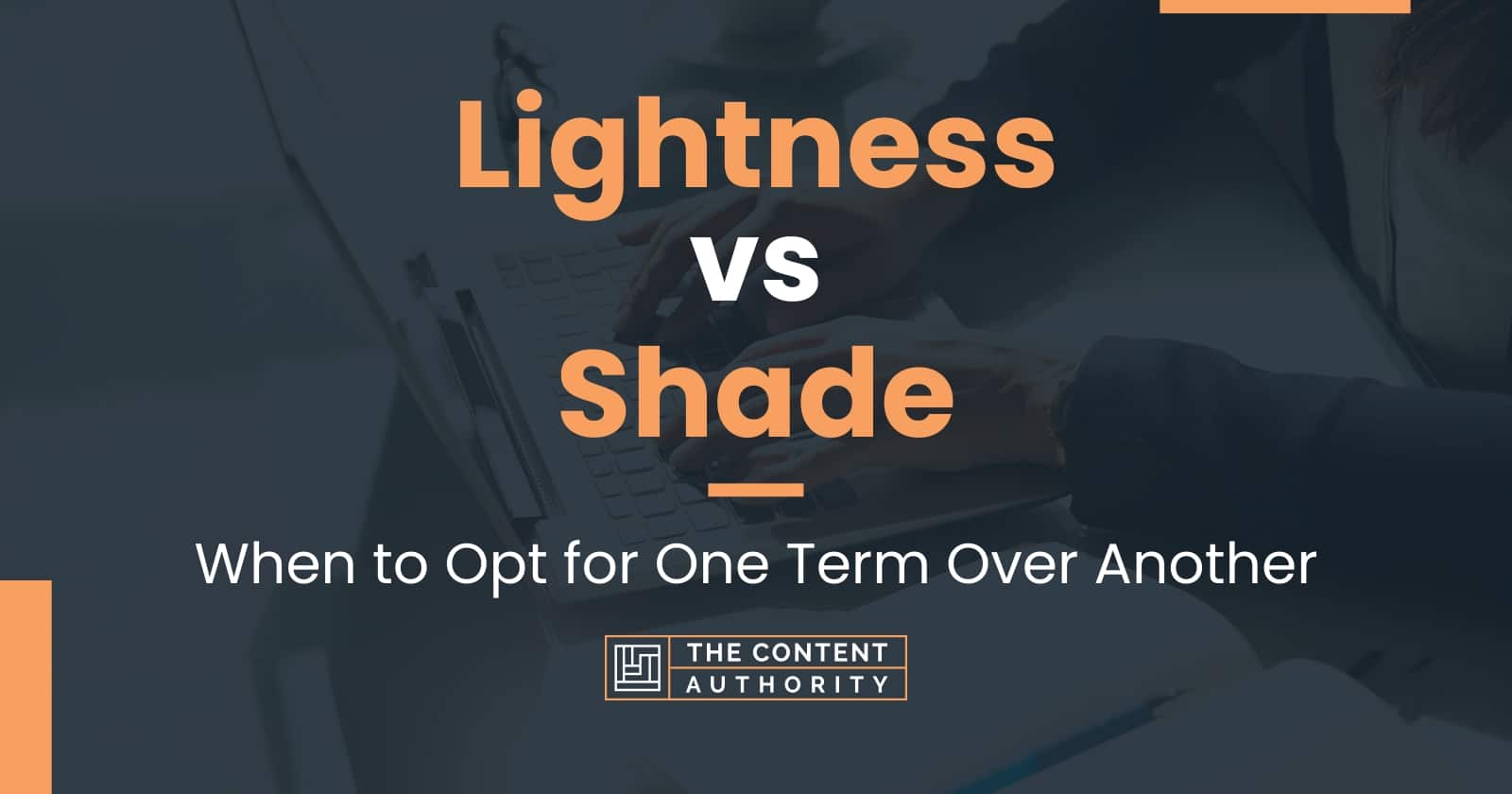 Lightness
vs
Shade

When to Opt for One Term Over Another

THE CONTENT AUTHORITY